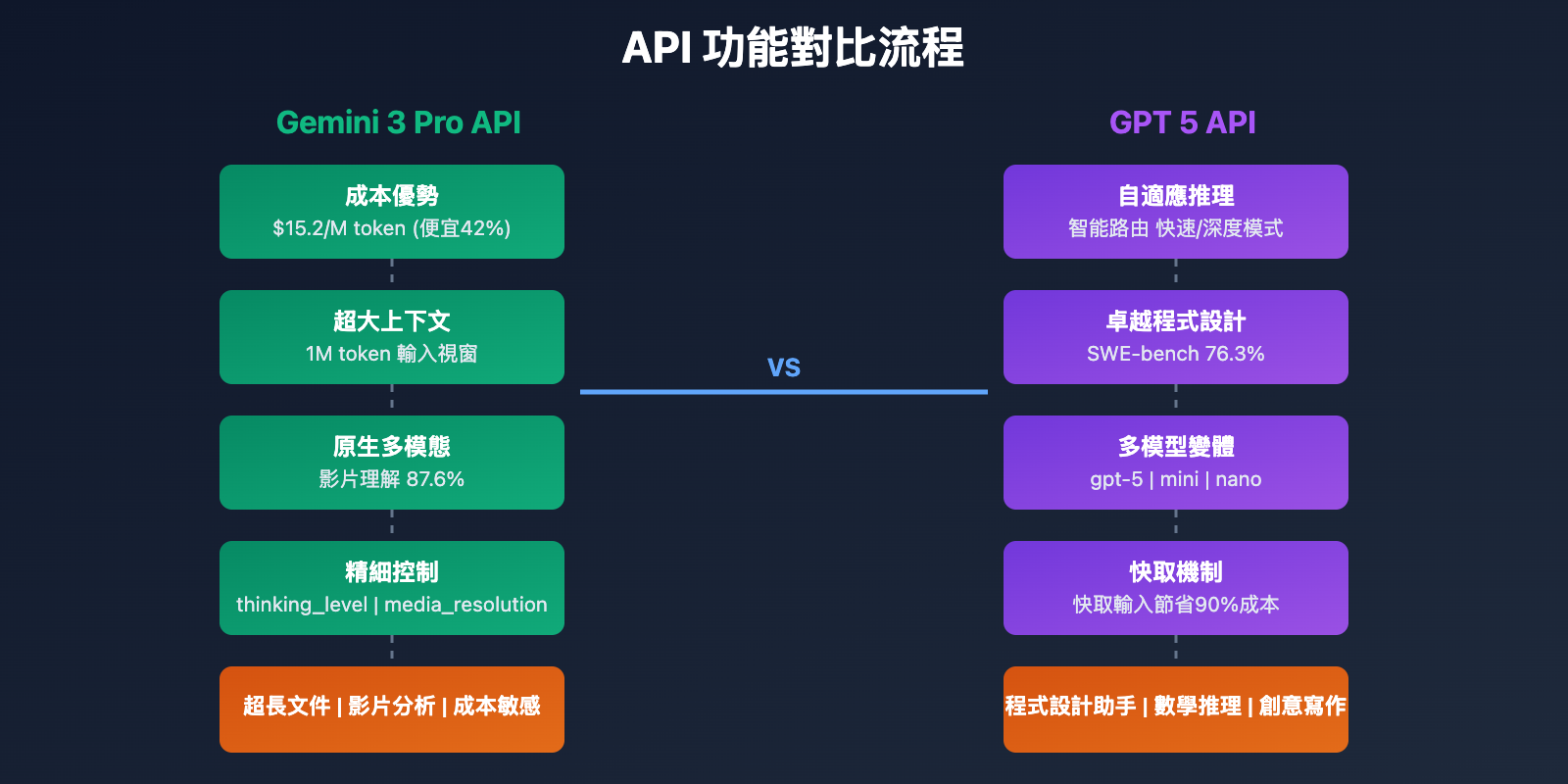 API 功能對比流程

Gemini 3 Pro API

成本優勢
$15.2/M token (便宜42%)

超大上下文
1M token 輸入視窗

原生多模態
影片理解 87.6%

精細控制
thinking_level | media_resolution

超長文件 | 影片分析 | 成本敏感

VS

GPT 5 API

自適應推理
智能路由 快速/深度模式

卓越程式設計
SWE-bench 76.3%

多模型變體
gpt-5 | mini | nano

快取機制
快取輸入節省90%成本

程式設計助手 | 數學推理 | 創意寫作